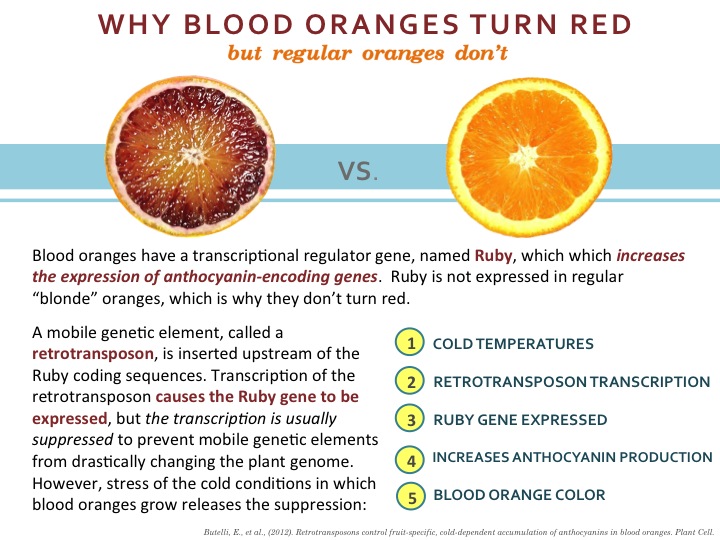 WHY BLOOD ORANGES TURN RED
but regular oranges don't

VS.

Blood oranges have a transcriptional regulator gene, named Ruby, which which increases the expression of anthocyanin-encoding genes. Ruby is not expressed in regular "blonde" oranges, which is why they don't turn red.

A mobile genetic element, called a retrotransposon, is inserted upstream of the Ruby coding sequences. Transcription of the retrotransposon causes the Ruby gene to be expressed, but the transcription is usually suppressed to prevent mobile genetic elements from drastically changing the plant genome. However, stress of the cold conditions in which blood oranges grow releases the suppression:

1 COLD TEMPERATURES
2 RETROTRANSPOSON TRANSCRIPTION
3 RUBY GENE EXPRESSED
4 INCREASES ANTHOCYANIN PRODUCTION
5 BLOOD ORANGE COLOR

Butelli, E., et al., (2012). Retrotransposons control fruit-specific, cold-dependent accumulation of anthocyanins in blood oranges. Plant Cell.